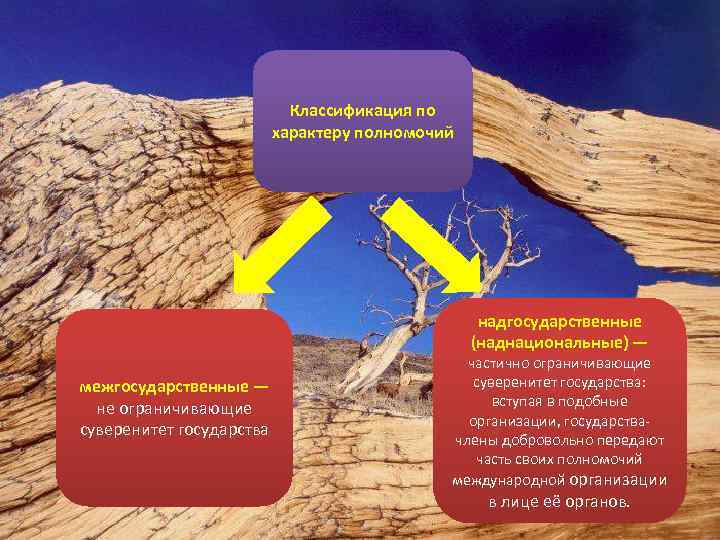 Классификация по характеру полномочий

межгосударственные — не ограничивающие суверенитет государства

надгосударственные (наднациональные) — частично ограничивающие суверенитет государства: вступая в подобные организации, государства-члены добровольно передают часть своих полномочий международной организации в лице её органов.